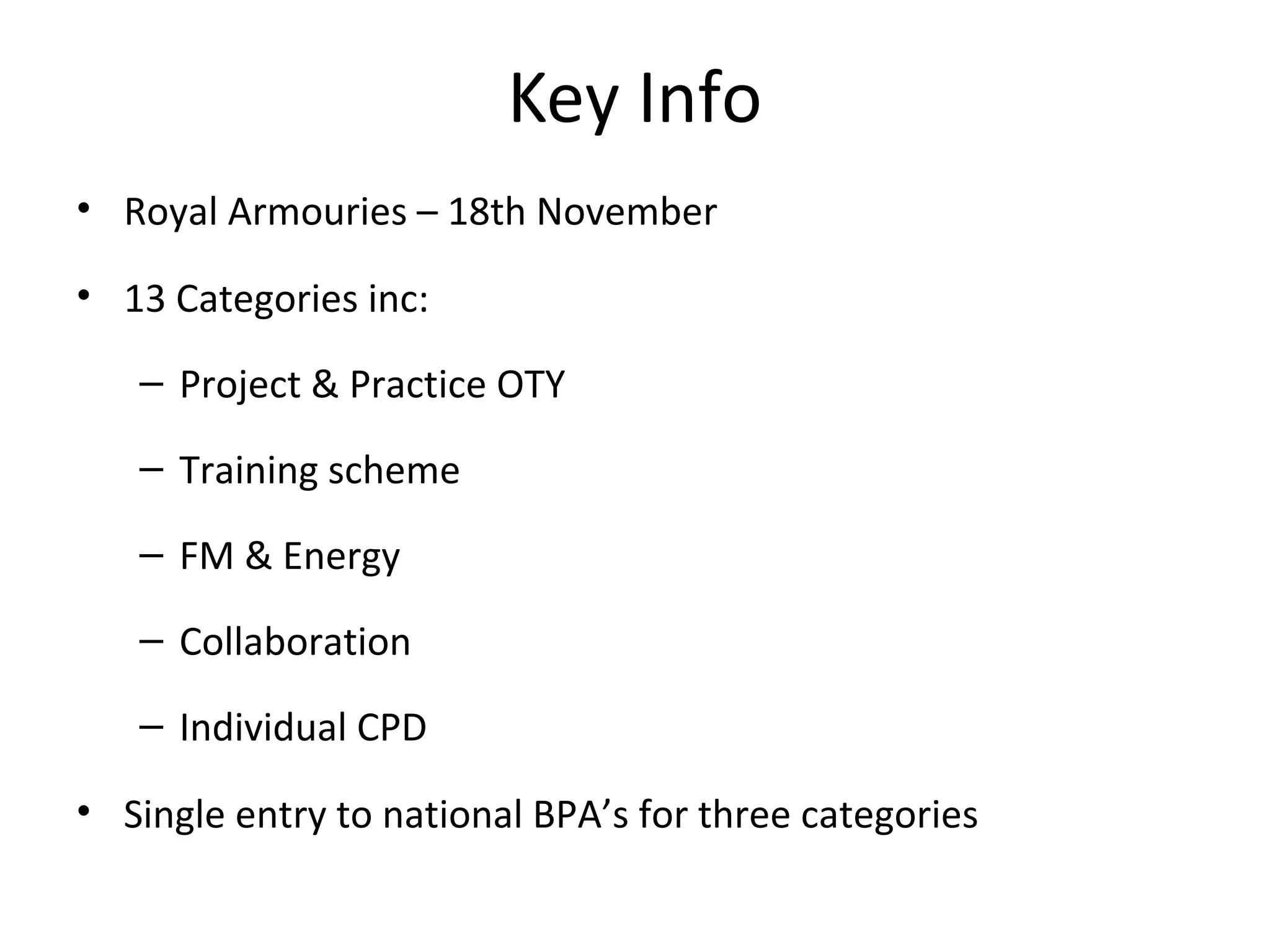 Key Info

• Royal Armouries – 18th November

• 13 Categories inc:

– Project & Practice OTY

– Training scheme

– FM & Energy

– Collaboration

– Individual CPD

• Single entry to national BPA’s for three categories